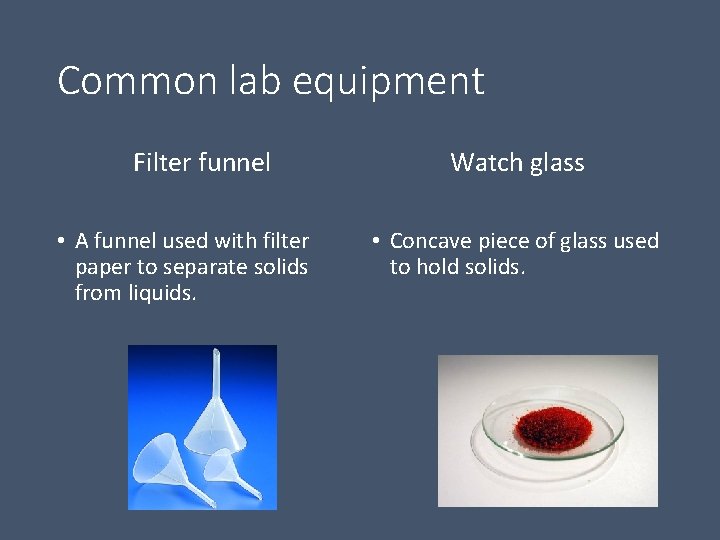 Common lab equipment

Filter funnel

• A funnel used with filter paper to separate solids from liquids.

Watch glass

• Concave piece of glass used to hold solids.